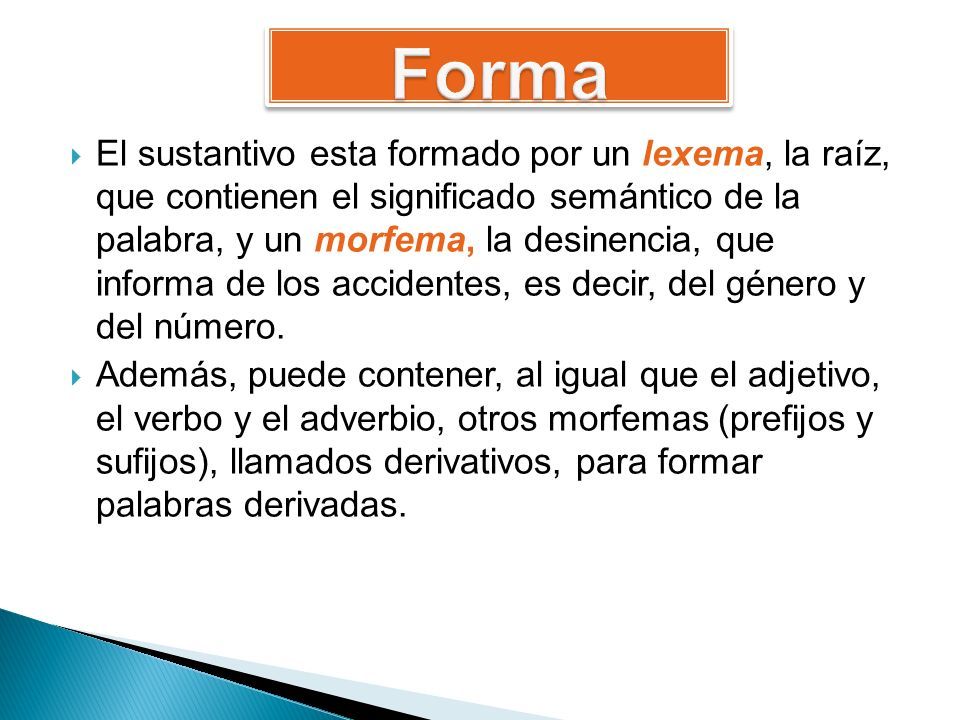 Forma

El sustantivo esta formado por un lexema, la raíz, que contienen el significado semántico de la palabra, y un morfema, la desinencia, que informa de los accidentes, es decir, del género y del número.

Además, puede contener, al igual que el adjetivo, el verbo y el adverbio, otros morfemas (prefijos y sufijos), llamados derivativos, para formar palabras derivadas.